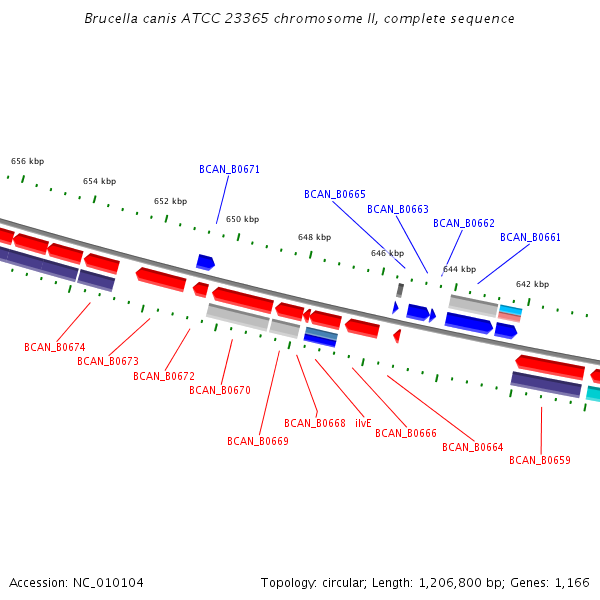 Brucella canis ATCC 23365 chromosome II, complete sequence

656 kbp
654 kbp
652 kbp
650 kbp
648 kbp
646 kbp
644 kbp
642 kbp

BCAN_B0671
BCAN_B0665
BCAN_B0663
BCAN_B0662
BCAN_B0661

BCAN_B0674
BCAN_B0673
BCAN_B0672
BCAN_B0670
BCAN_B0669
BCAN_B0668
ilvE
BCAN_B0666
BCAN_B0664
BCAN_B0659

Accession: NC_010104
Topology: circular; Length: 1,206,800 bp; Genes: 1,166